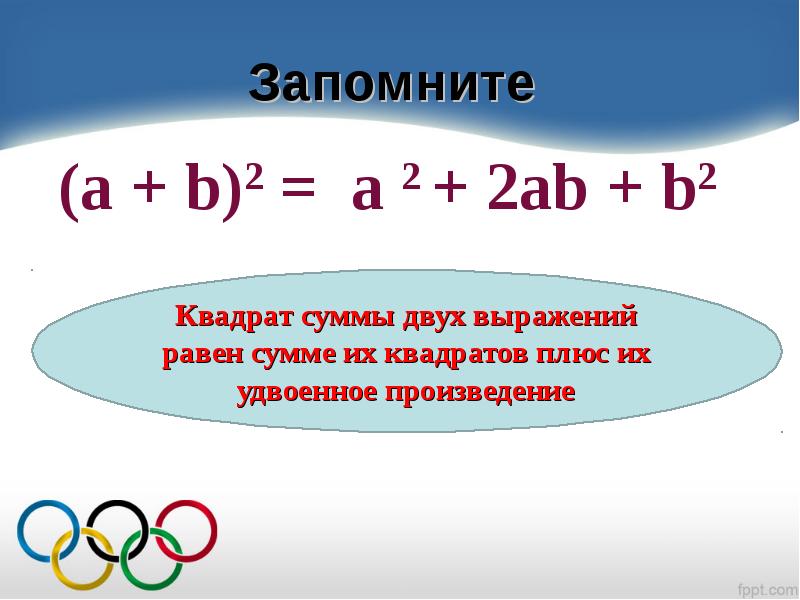 Запомните

$(a + b)^2 = a^2 + 2ab + b^2$

Квадрат суммы двух выражений равен сумме их квадратов плюс их удвоенное произведение

fppt.com